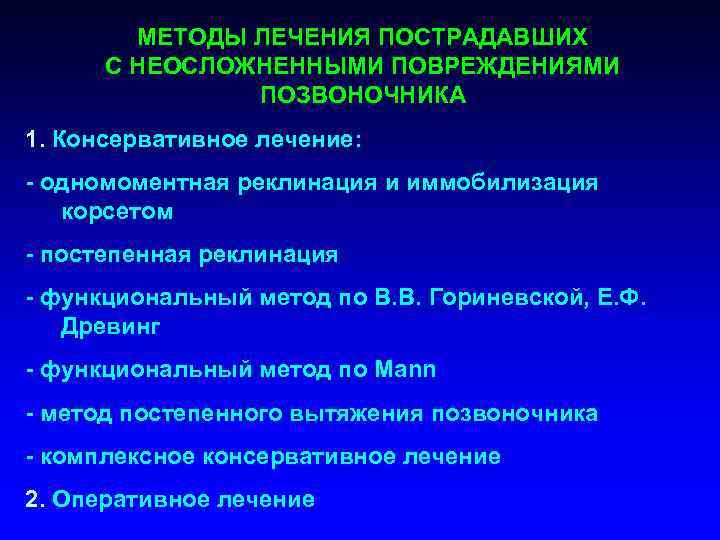 МЕТОДЫ ЛЕЧЕНИЯ ПОСТРАДАВШИХ С НЕОСЛОЖНЕННЫМИ ПОВРЕЖДЕНИЯМИ ПОЗВОНОЧНИКА

1. Консервативное лечение:

- одномоментная реклинация и иммобилизация корсетом

- постепенная реклинация

- функциональный метод по В.В. Гориневской, Е.Ф. Древинг

- функциональный метод по Mann

- метод постепенного вытяжения позвоночника

- комплексное консервативное лечение

2. Оперативное лечение